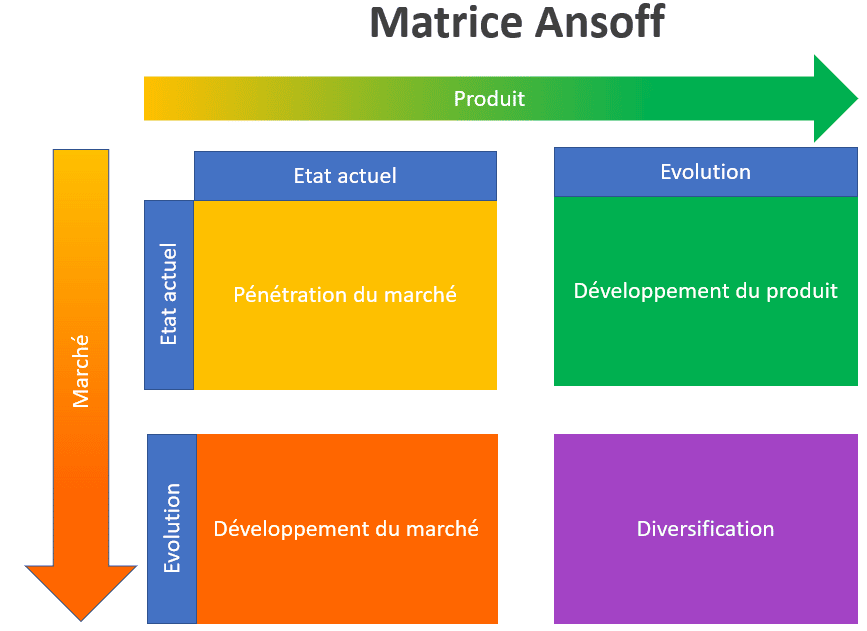 Matrice Ansoff

Produit

Marché

Etat actuel

Evolution

Etat actuel

Pénétration du marché

Développement du produit

Evolution

Développement du marché

Diversification